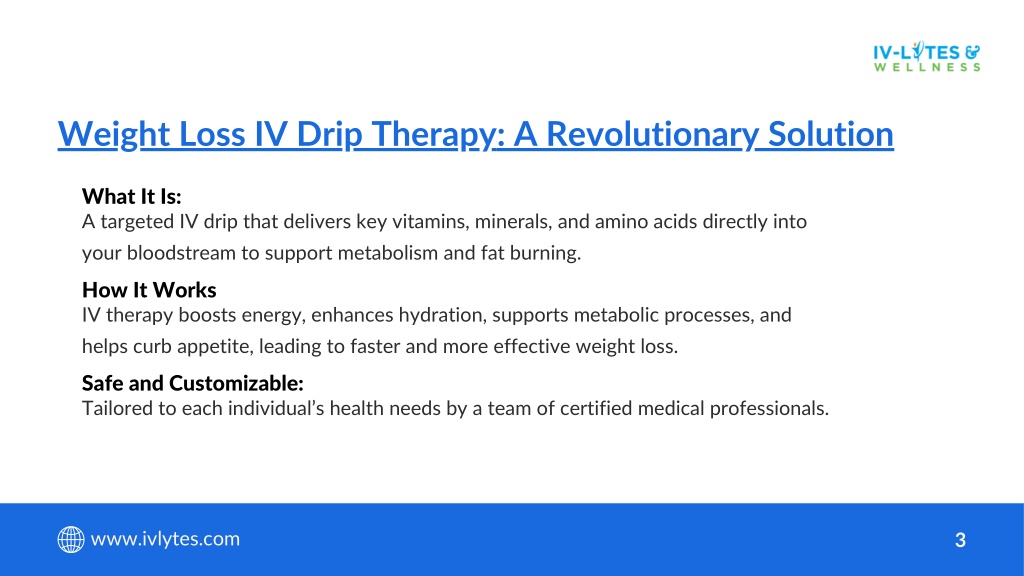 IV-LYTES &
WELLNESS

Weight Loss IV Drip Therapy: A Revolutionary Solution

What It Is:
A targeted IV drip that delivers key vitamins, minerals, and amino acids directly into your bloodstream to support metabolism and fat burning.

How It Works
IV therapy boosts energy, enhances hydration, supports metabolic processes, and helps curb appetite, leading to faster and more effective weight loss.

Safe and Customizable:
Tailored to each individual's health needs by a team of certified medical professionals.

www.ivlytes.com

3